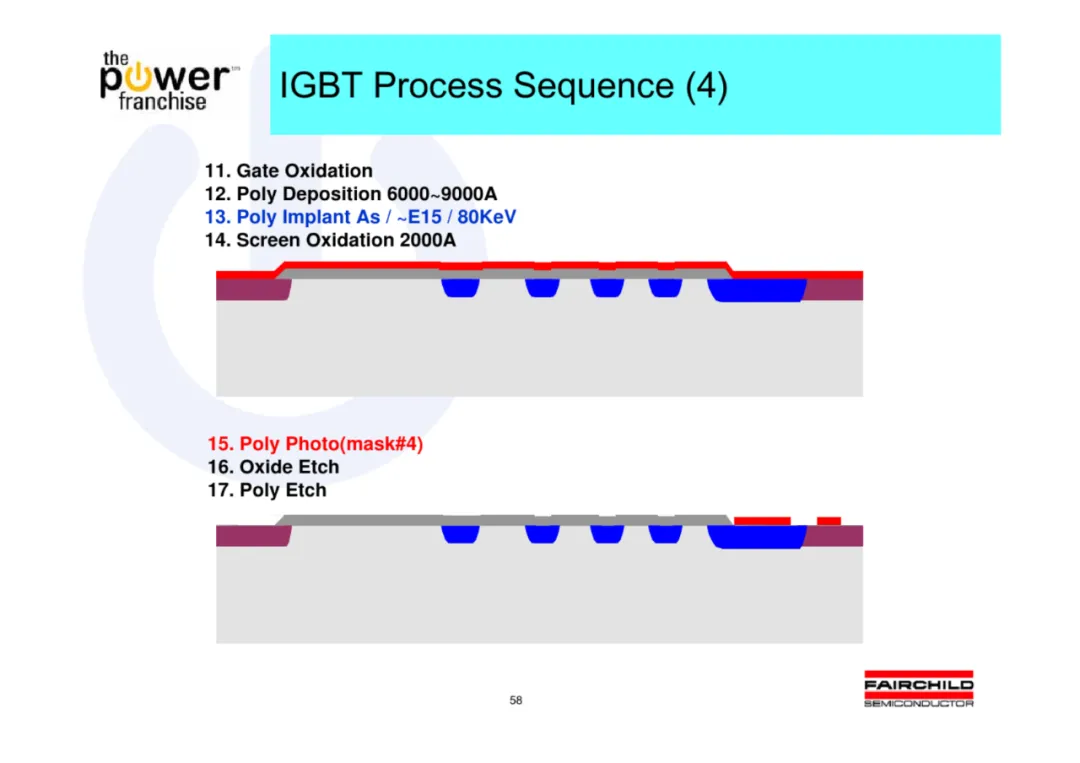 the power™ franchise

IGBT Process Sequence (4)

11. Gate Oxidation
12. Poly Deposition 6000~9000A
13. Poly Implant As / ~E15 / 80KeV
14. Screen Oxidation 2000A

15. Poly Photo(mask#4)
16. Oxide Etch
17. Poly Etch

58

FAIRCHILD
SEMICONDUCTOR